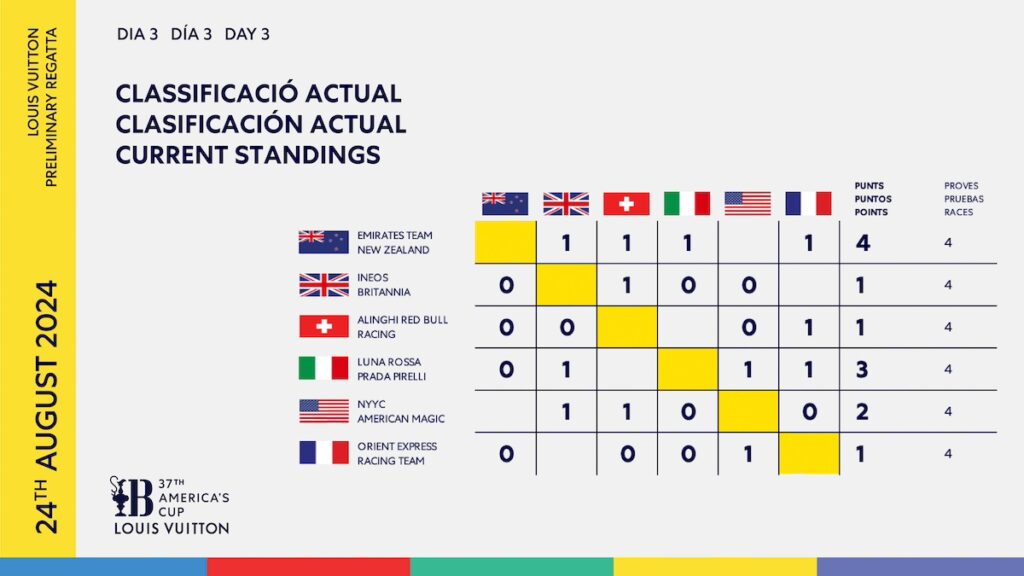 LOUIS VUITTON PRELIMINARY REGATTA

24TH AUGUST 2024

DIA 3 DÍA 3 DAY 3

CLASSIFICACIÓ ACTUAL
CLASIFICACIÓN ACTUAL
CURRENT STANDINGS

| | | | | | | | PUNTS PUNTOS POINTS | PROVES PRUEBAS RACES |
|---|---|---|---|---|---|---|---|---|
| EMIRATES TEAM NEW ZEALAND | | 1 | 1 | 1 | | 1 | 4 | 4 |
| INEOS BRITANNIA | 0 | | 1 | 0 | 0 | | 1 | 4 |
| ALINGHI RED BULL RACING | 0 | 0 | | | 0 | 1 | 1 | 4 |
| LUNA ROSSA PRADA PIRELLI | 0 | 1 | | | 1 | 1 | 3 | 4 |
| NYYC AMERICAN MAGIC | | 1 | 1 | 0 | | 0 | 2 | 4 |
| ORIENT EXPRESS RACING TEAM | 0 | | 0 | 0 | 1 | | 1 | 4 |

37TH AMERICA'S CUP
LOUIS VUITTON